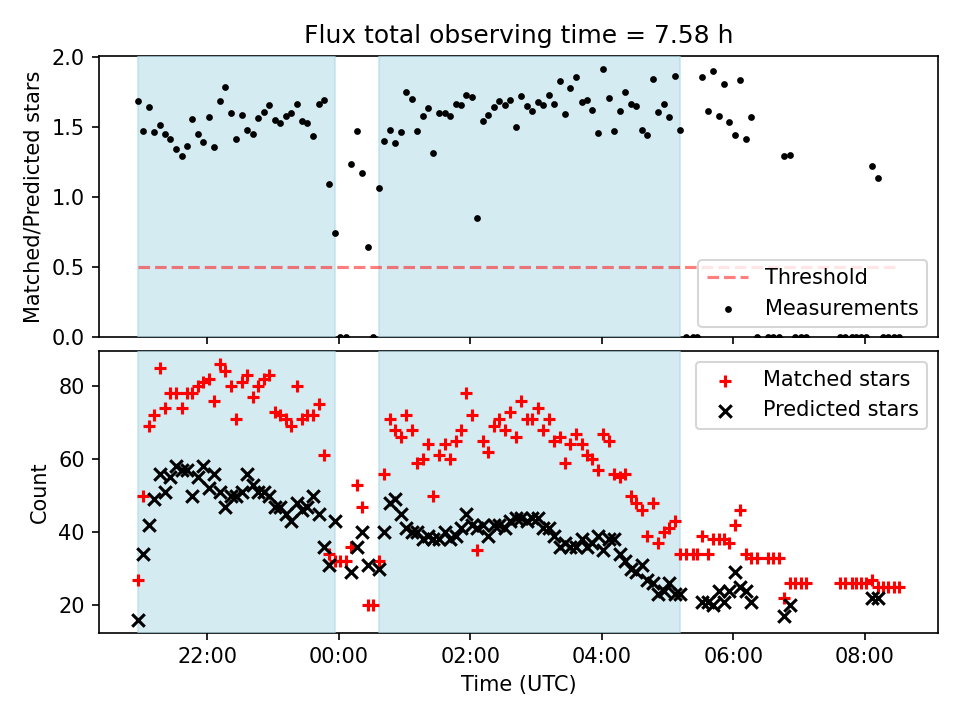 Flux total observing time = 7.58 h

Matched/Predicted stars

2.0
1.5
1.0
0.5
0.0

Threshold
Measurements

Count

80
60
40
20

Matched stars
Predicted stars

22:00
00:00
02:00
04:00
06:00
08:00

Time (UTC)